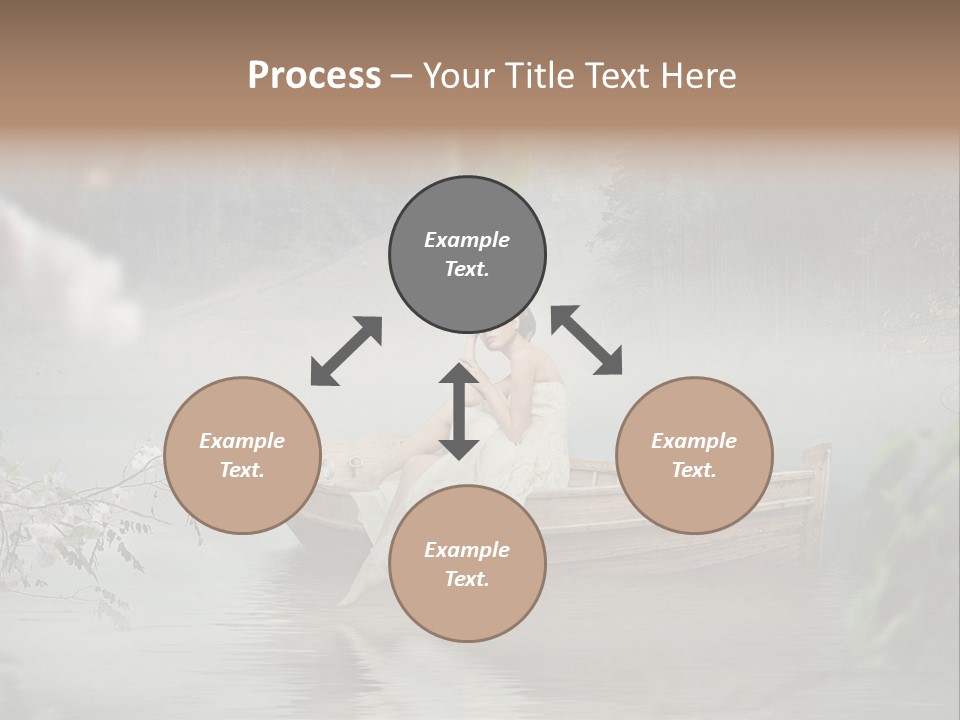 Process – Your Title Text Here

Example Text.

Example Text.

Example Text.

Example Text.